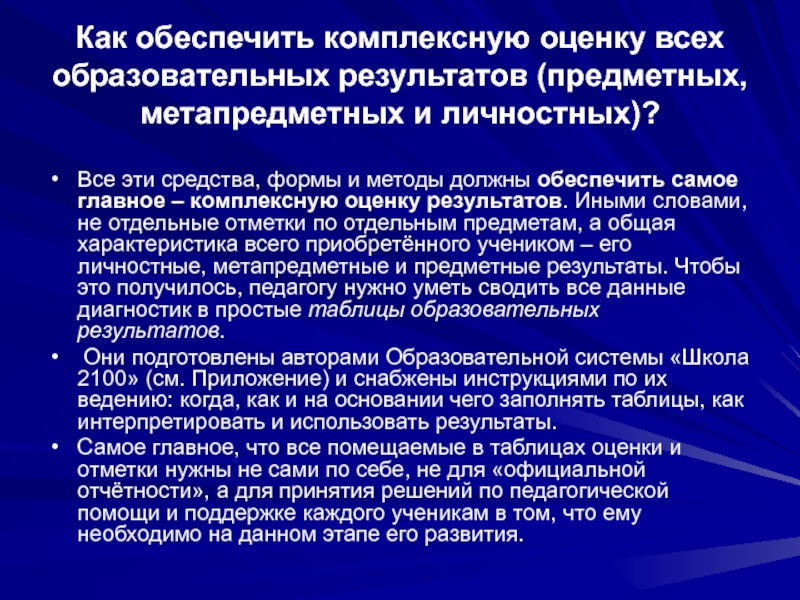 Как обеспечить комплексную оценку всех образовательных результатов (предметных, метапредметных и личностных)?

• Все эти средства, формы и методы должны обеспечить самое главное – комплексную оценку результатов. Иными словами, не отдельные отметки по отдельным предметам, а общая характеристика всего приобретённого учеником – его личностные, метапредметные и предметные результаты. Чтобы это получилось, педагогу нужно уметь сводить все данные диагностик в простые таблицы образовательных результатов.

• Они подготовлены авторами Образовательной системы «Школа 2100» (см. Приложение) и снабжены инструкциями по их ведению: когда, как и на основании чего заполнять таблицы, как интерпретировать и использовать результаты.

• Самое главное, что все помещаемые в таблицах оценки и отметки нужны не сами по себе, не для «официальной отчётности», а для принятия решений по педагогической помощи и поддержке каждого ученикам в том, что ему необходимо на данном этапе его развития.